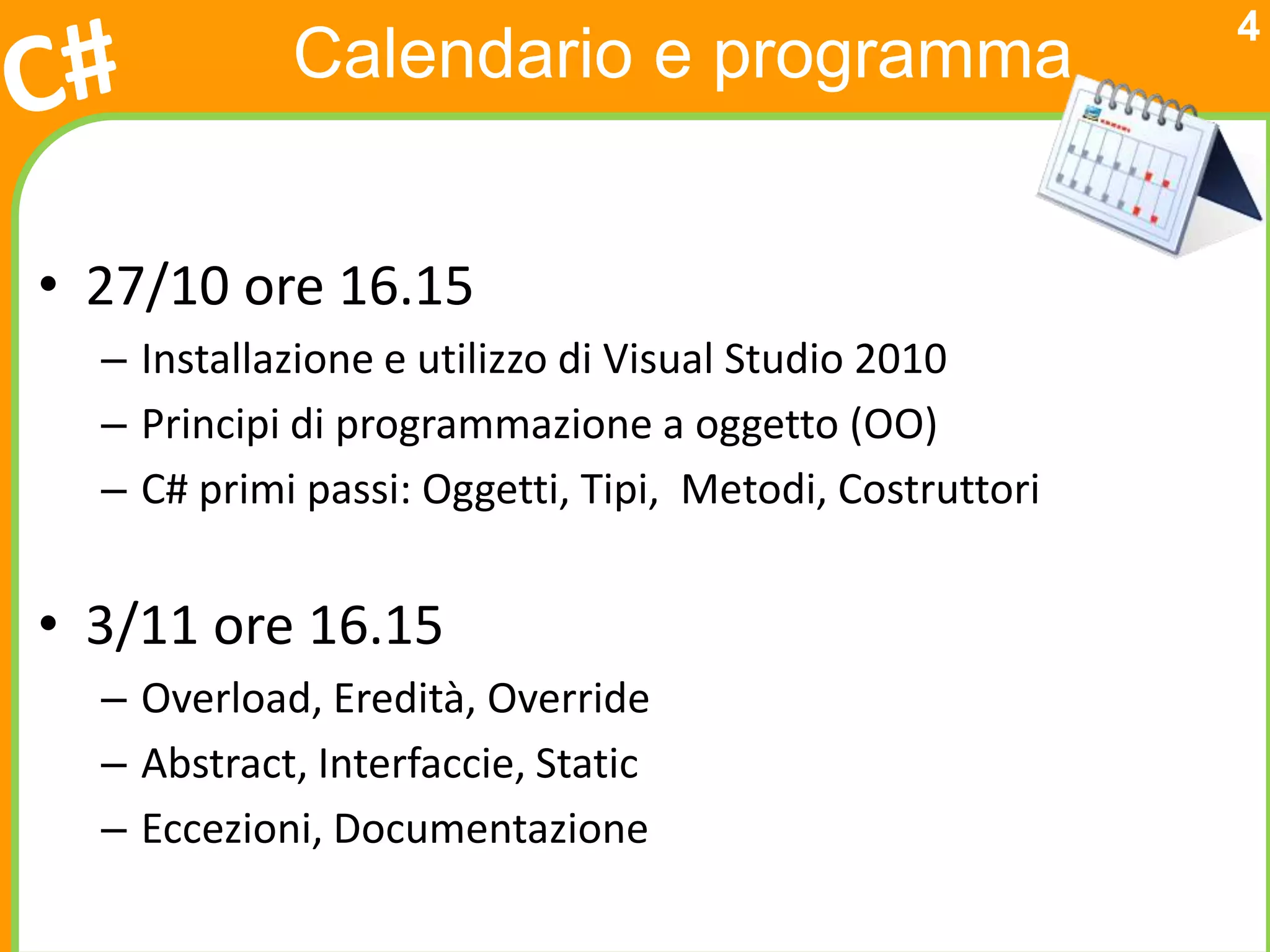 C#

Calendario e programma

4

• 27/10 ore 16.15
– Installazione e utilizzo di Visual Studio 2010
– Principi di programmazione a oggetto (OO)
– C# primi passi: Oggetti, Tipi, Metodi, Costruttori

• 3/11 ore 16.15
– Overload, Eredità, Override
– Abstract, Interfaccie, Static
– Eccezioni, Documentazione